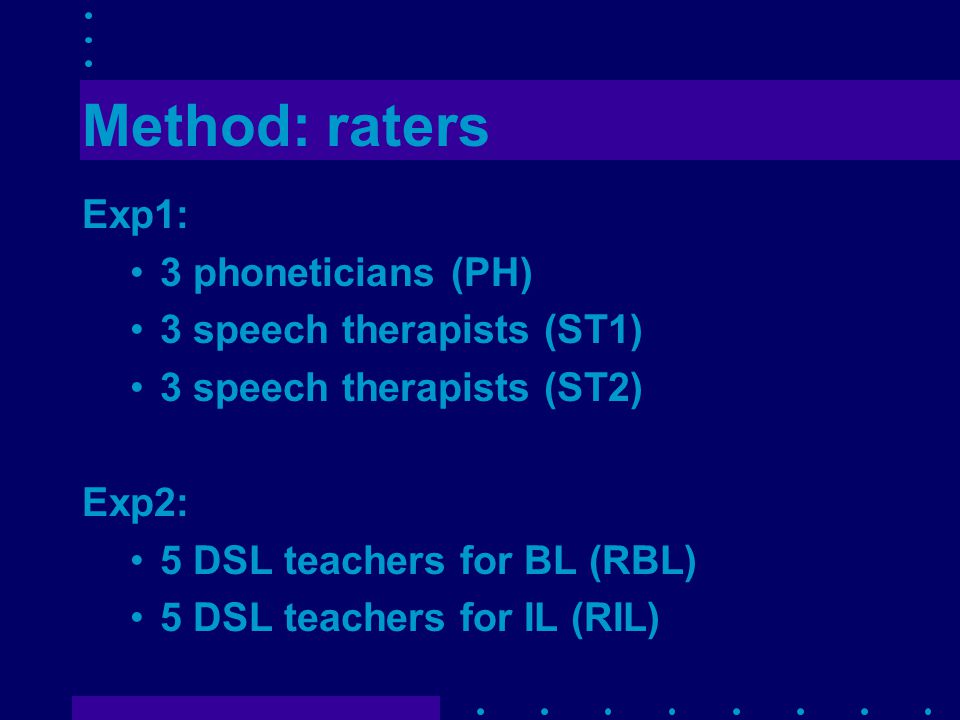 Method: raters

Exp1:

• 3 phoneticians (PH)
• 3 speech therapists (ST1)
• 3 speech therapists (ST2)

Exp2:

• 5 DSL teachers for BL (RBL)
• 5 DSL teachers for IL (RIL)